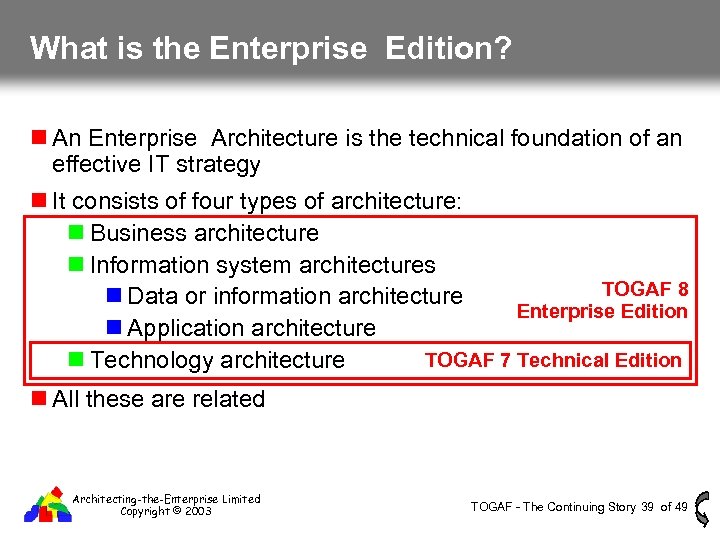 What is the Enterprise Edition?

An Enterprise Architecture is the technical foundation of an effective IT strategy

It consists of four types of architecture:

Business architecture

Information system architectures

Data or information architecture

Application architecture

TOGAF 8 Enterprise Edition

Technology architecture

TOGAF 7 Technical Edition

All these are related

Architecting-the-Enterprise Limited
Copyright © 2003

TOGAF - The Continuing Story 39 of 49